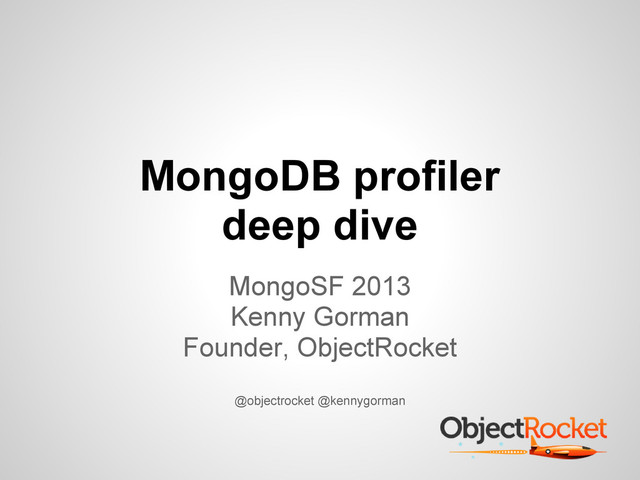 MongoDB profiler deep dive

MongoSF 2013
Kenny Gorman
Founder, ObjectRocket

@objectrocket @kennygorman

ObjectRocket